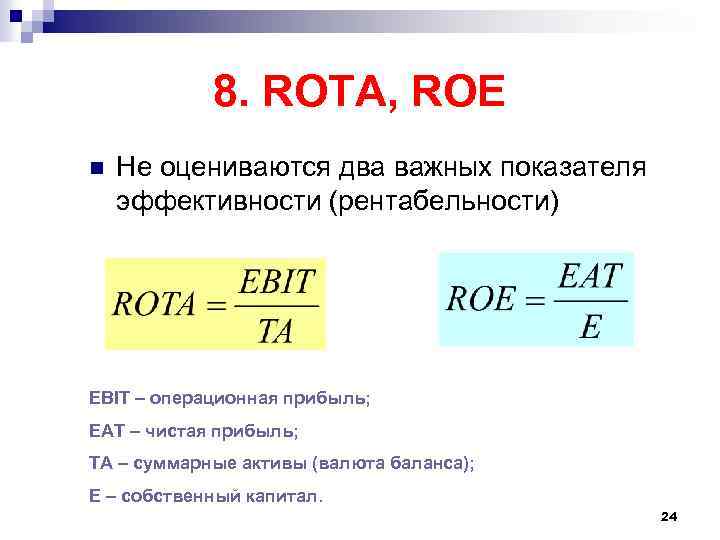 8. ROTA, ROE

Не оцениваются два важных показателя эффективности (рентабельности)

$ROTA = \frac{EBIT}{TA}$

$ROE = \frac{EAT}{E}$

EBIT – операционная прибыль;

EAT – чистая прибыль;

TA – суммарные активы (валюта баланса);

E – собственный капитал.

24